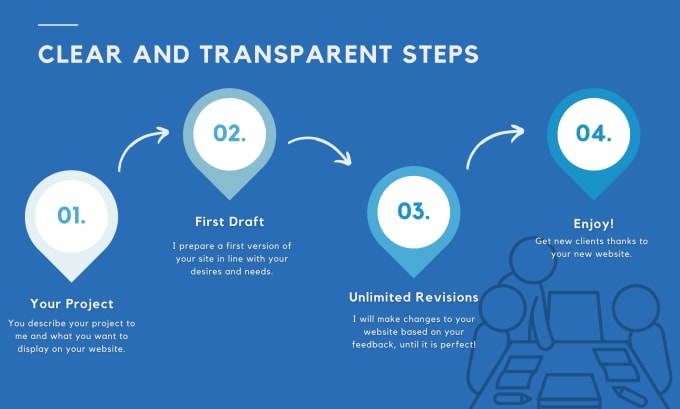 CLEAR AND TRANSPARENT STEPS

01.

Your Project

You describe your project to me and what you want to display on your website.

02.

First Draft

I prepare a first version of your site in line with your desires and needs.

03.

Unlimited Revisions

I will make changes to your website based on your feedback, until it is perfect!

04.

Enjoy!

Get new clients thanks to your new website.